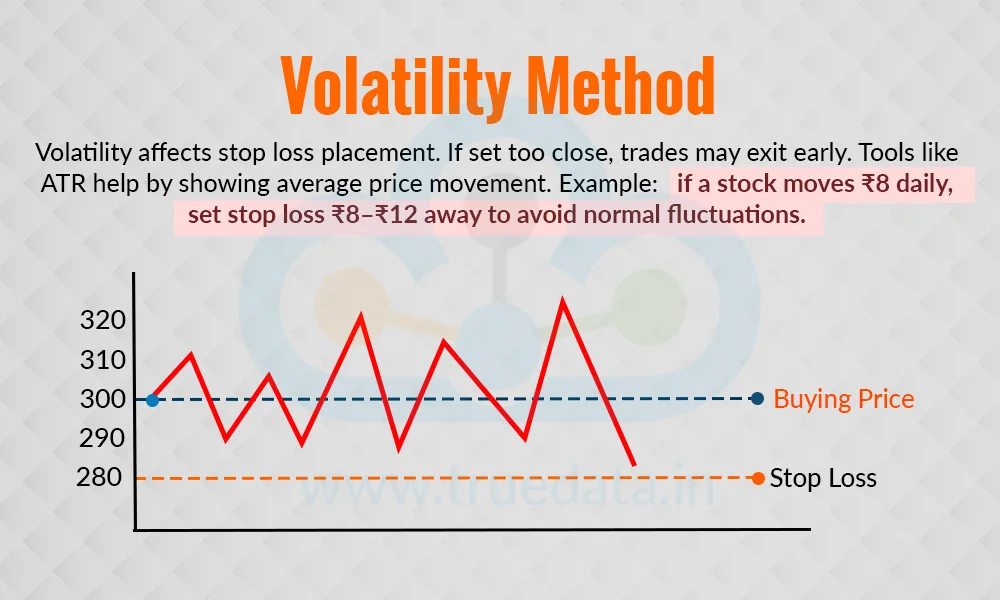 Volatility Method

Volatility affects stop loss placement. If set too close, trades may exit early. Tools like ATR help by showing average price movement. Example: if a stock moves ₹8 daily, set stop loss ₹8–₹12 away to avoid normal fluctuations.

320
310
300
290
280

Buying Price
Stop Loss

www.truedata.in